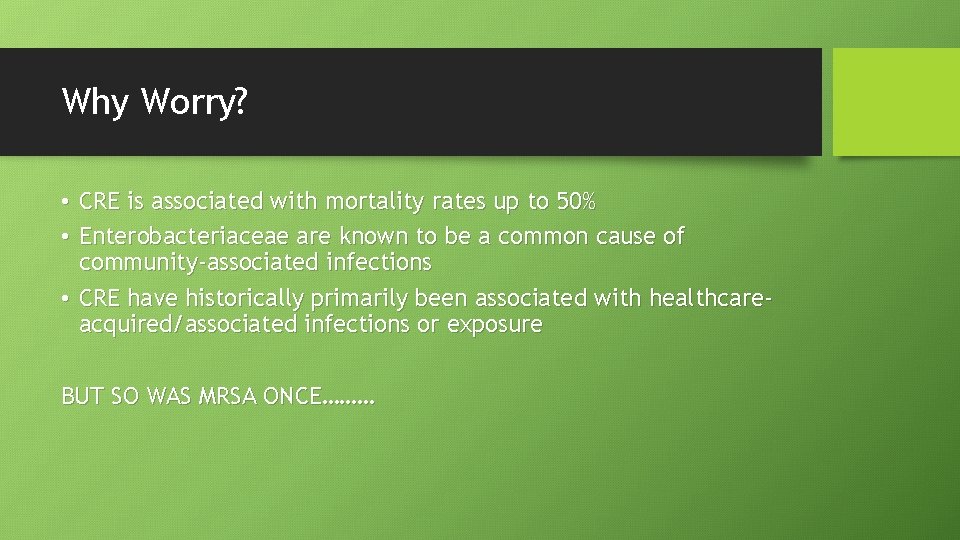 Why Worry?

• CRE is associated with mortality rates up to 50%
• Enterobacteriaceae are known to be a common cause of community-associated infections
• CRE have historically primarily been associated with healthcare-acquired/associated infections or exposure

BUT SO WAS MRSA ONCE………